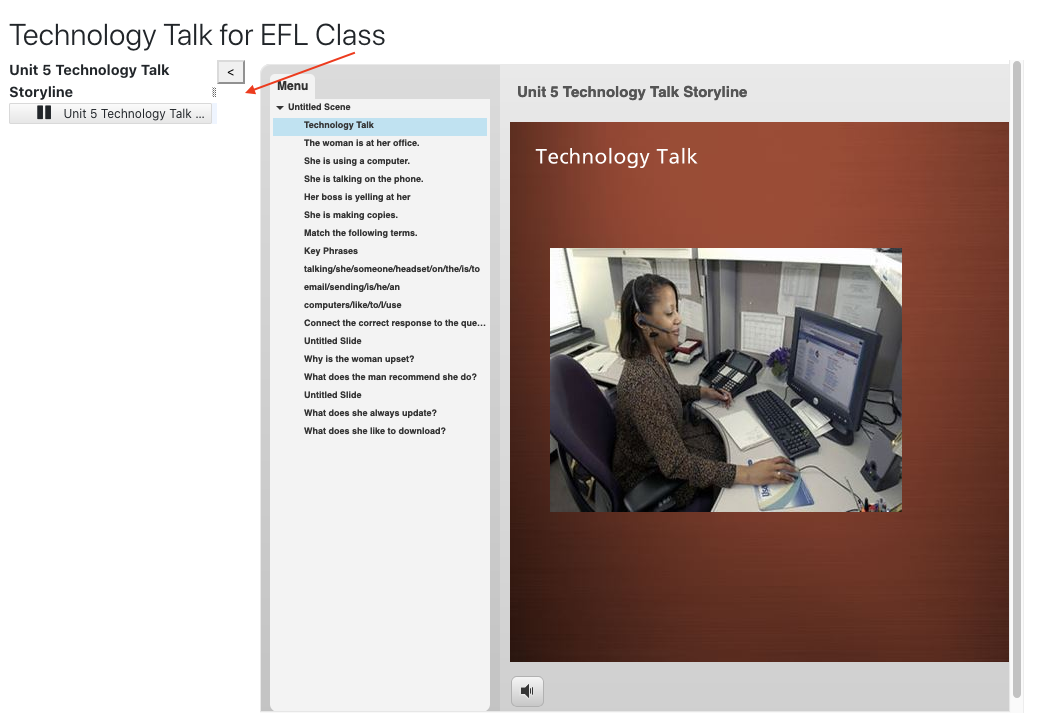 Technology Talk for EFL Class

Unit 5 Technology Talk Storyline

Unit 5 Technology Talk ...

<

Menu

Untitled Scene

Technology Talk

The woman is at her office.

She is using a computer.

She is talking on the phone.

Her boss is yelling at her

She is making copies.

Match the following terms.

Key Phrases

talking/she/someone/headset/on/the/is/to

email/sending/is/he/an

computers/like/to/I/use

Connect the correct response to the que...

Untitled Slide

Why is the woman upset?

What does the man recommend she do?

Untitled Slide

What does she always update?

What does she like to download?

Unit 5 Technology Talk Storyline

Technology Talk